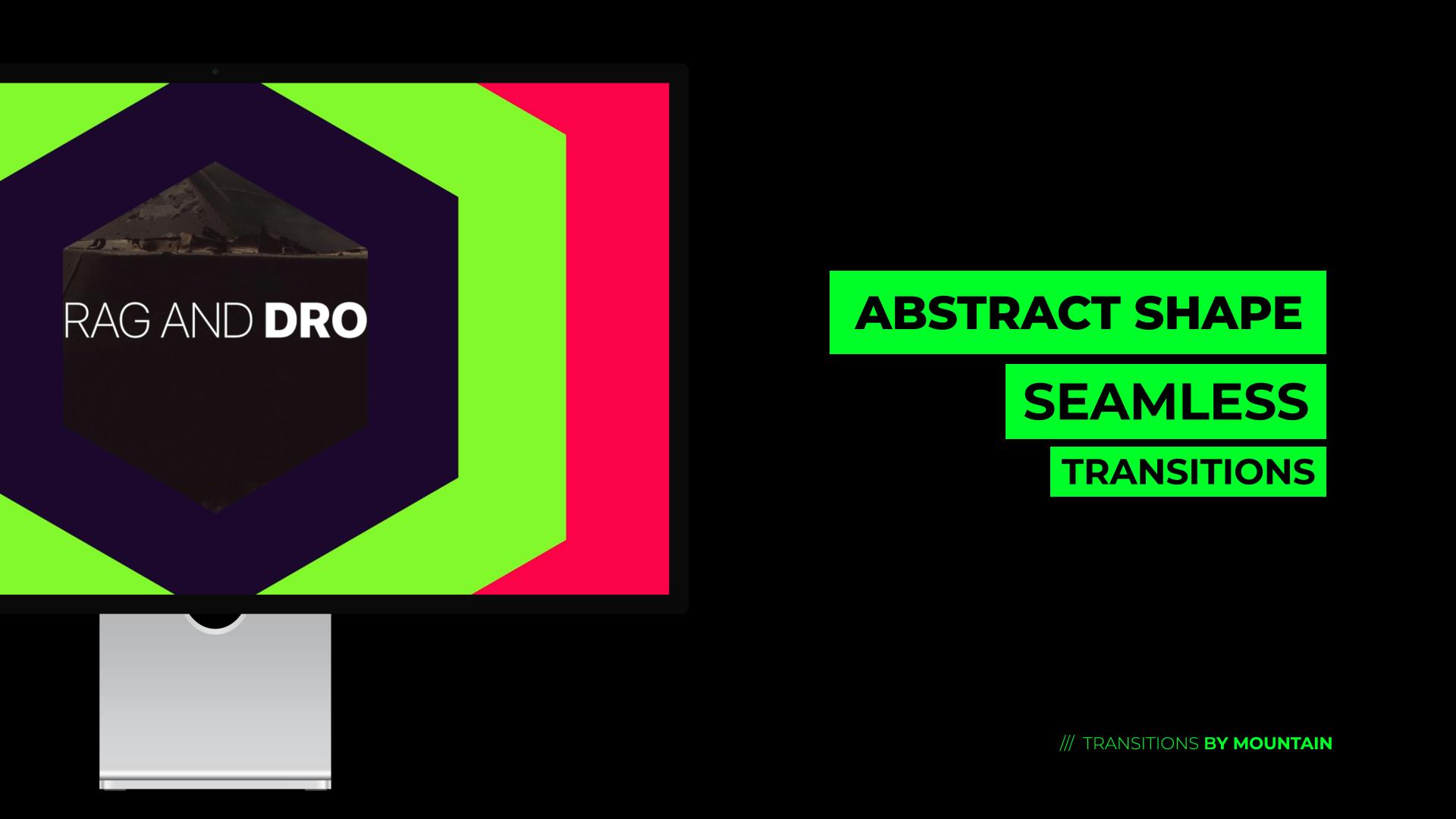 RAG AND DRO

ABSTRACT SHAPE
SEAMLESS
TRANSITIONS

/// TRANSITIONS BY MOUNTAIN